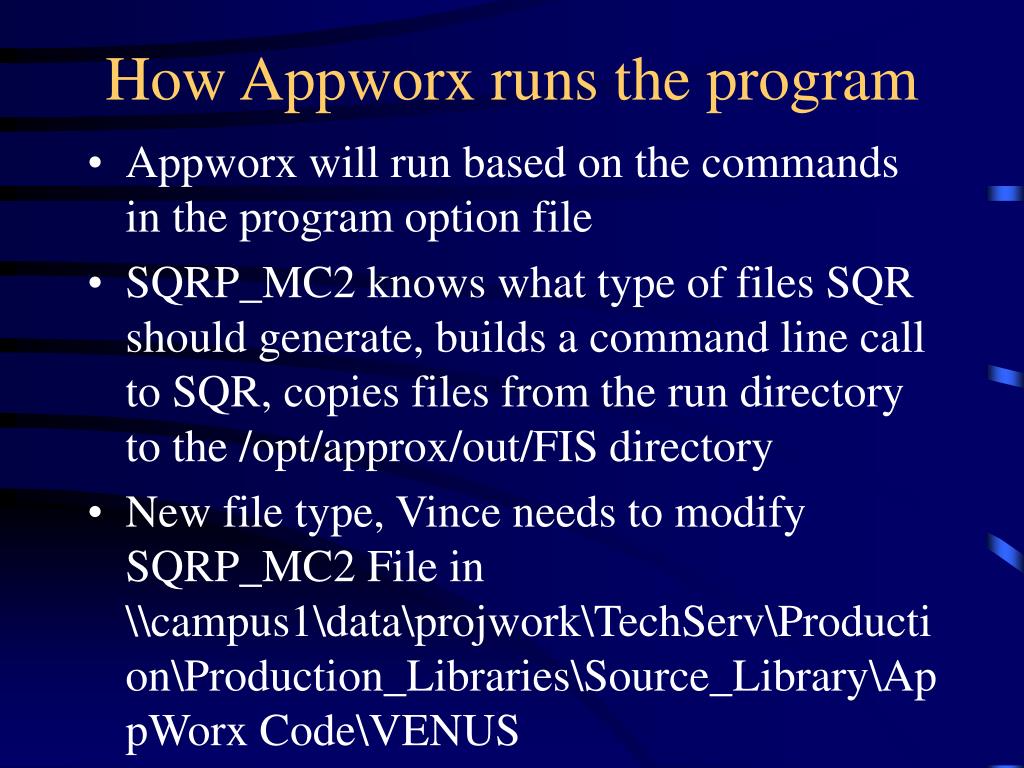 How Appworx runs the program

• Appworx will run based on the commands in the program option file

• SQRP_MC2 knows what type of files SQR should generate, builds a command line call to SQR, copies files from the run directory to the /opt/approx/out/FIS directory

• New file type, Vince needs to modify SQRP_MC2 File in \\campus1\data\projwork\TechServ\Production\Production_Libraries\Source_Library\AppWorx Code\VENUS